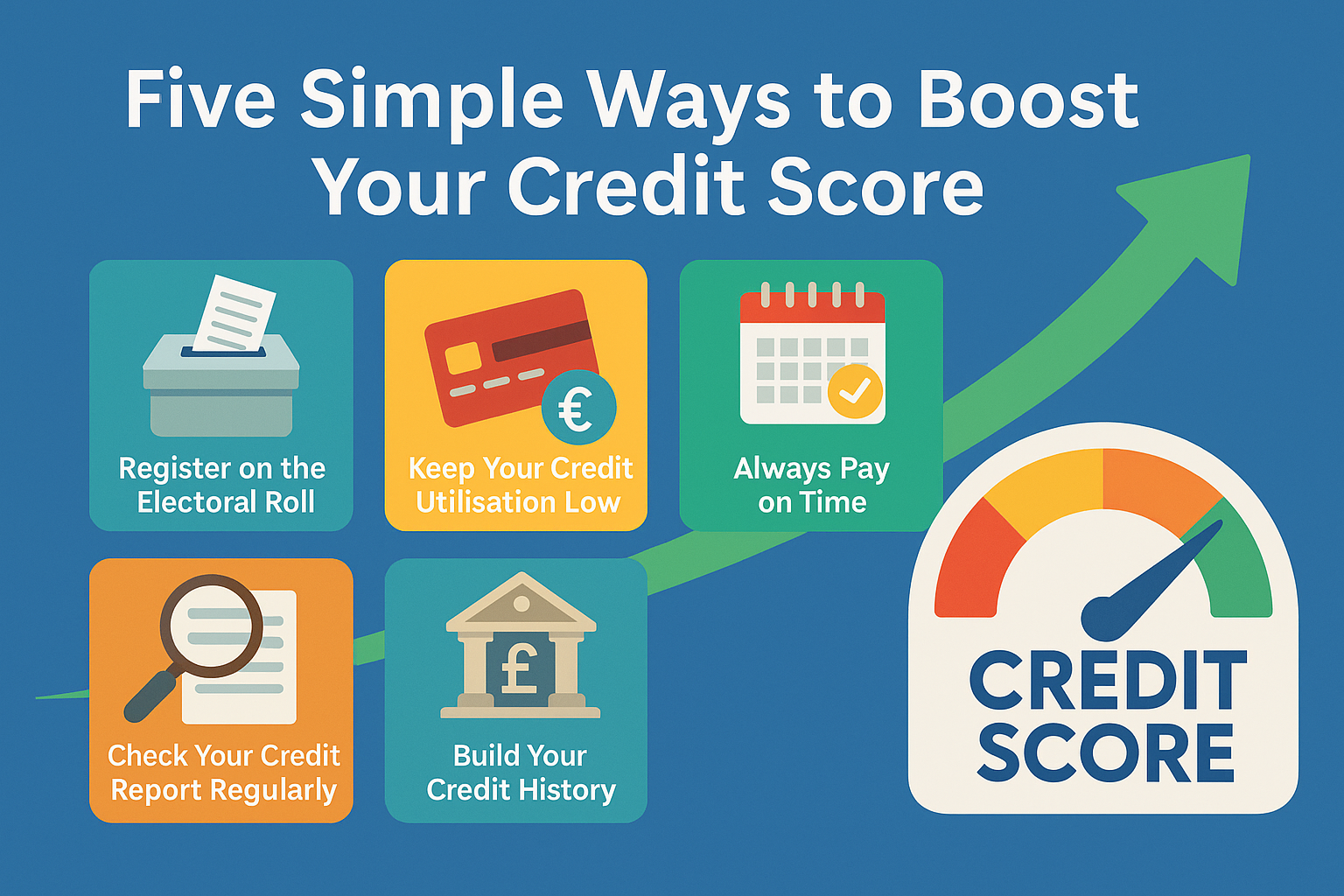 Five Simple Ways to Boost Your Credit Score

Register on the Electoral Roll

€

Keep Your Credit Utilisation Low

Always Pay on Time

Check Your Credit Report Regularly

£

Build Your Credit History

CREDIT SCORE